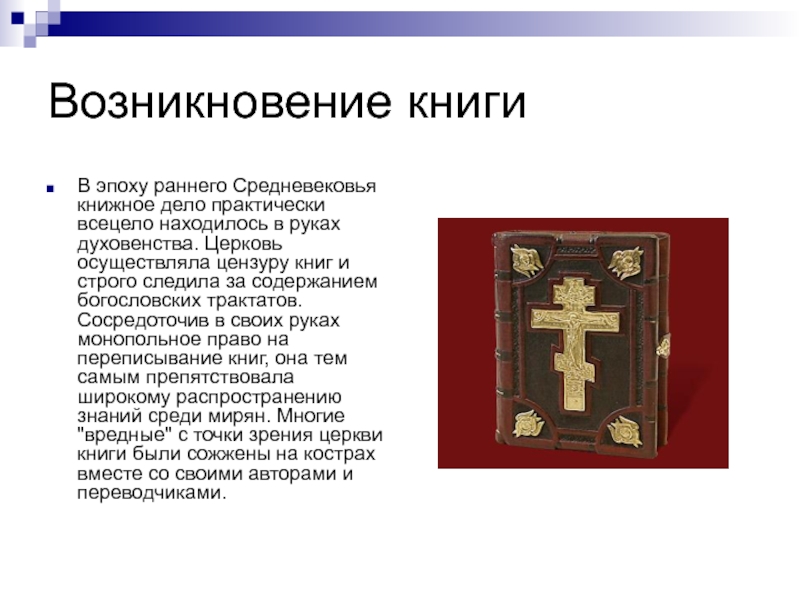 Возникновение книги

В эпоху раннего Средневековья книжное дело практически всецело находилось в руках духовенства. Церковь осуществляла цензуру книг и строго следила за содержанием богословских трактатов. Сосредоточив в своих руках монопольное право на переписывание книг, она тем самым препятствовала широкому распространению знаний среди мирян. Многие "вредные" с точки зрения церкви книги были сожжены на кострах вместе со своими авторами и переводчиками.